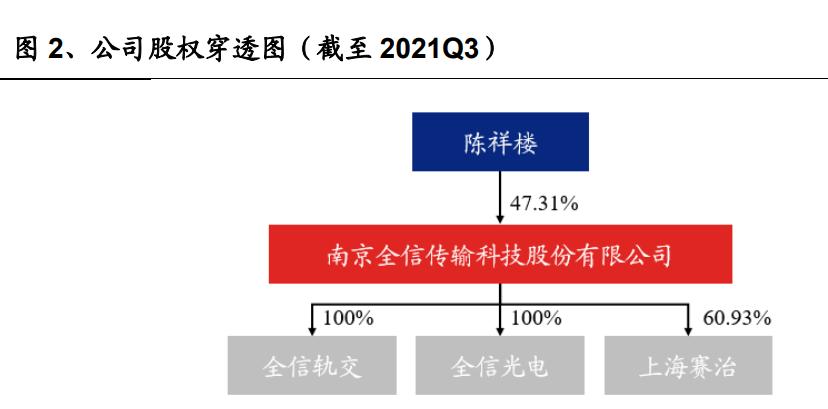 图 2、公司股权穿透图（截至 2021Q3）

陈祥楼

47.31%

南京全信传输科技股份有限公司

100%

100%

60.93%

全信轨交

全信光电

上海赛治